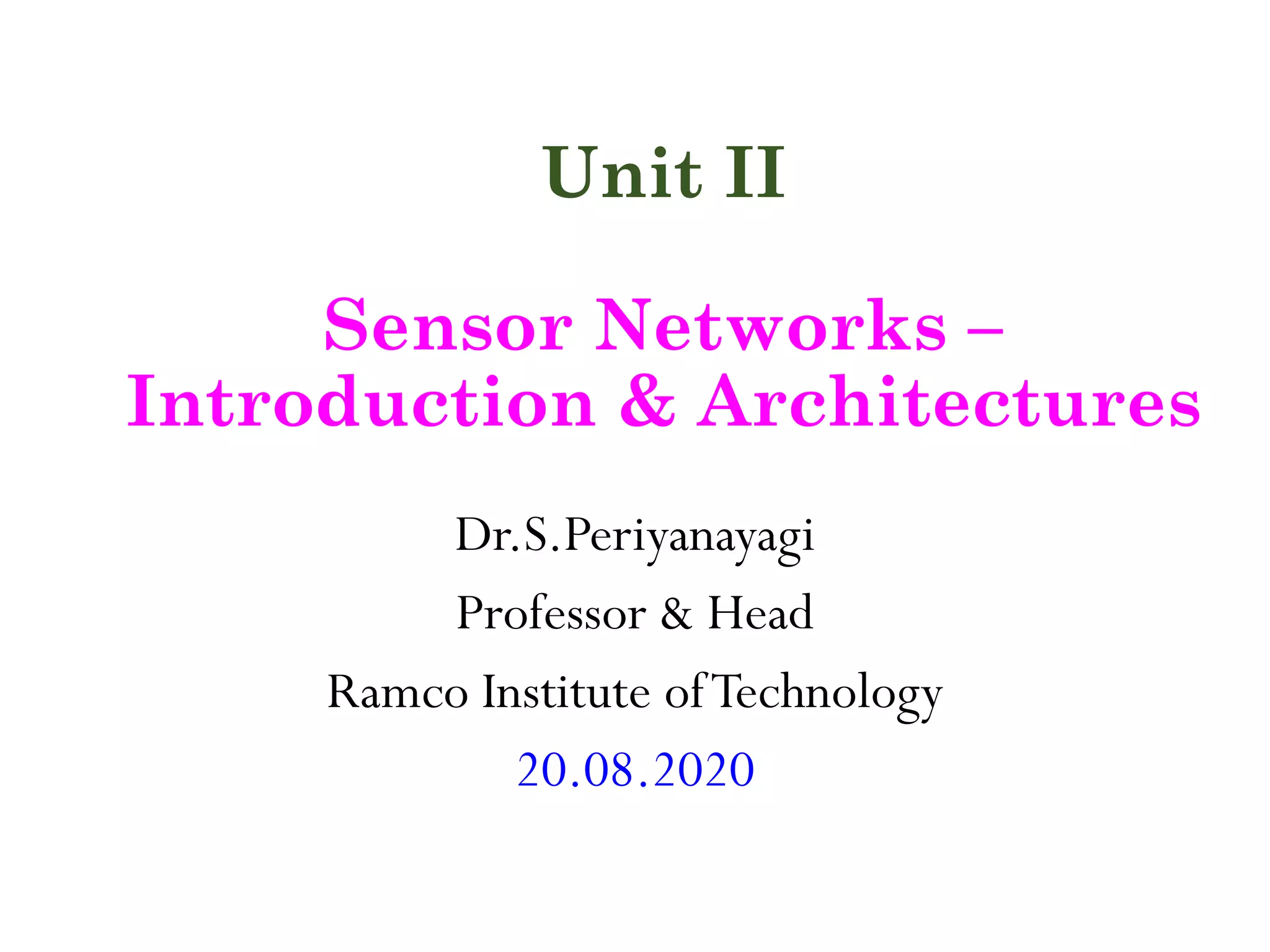 Unit II

Sensor Networks – Introduction & Architectures

Dr.S.Periyanayagi

Professor & Head

Ramco Institute of Technology

20.08.2020